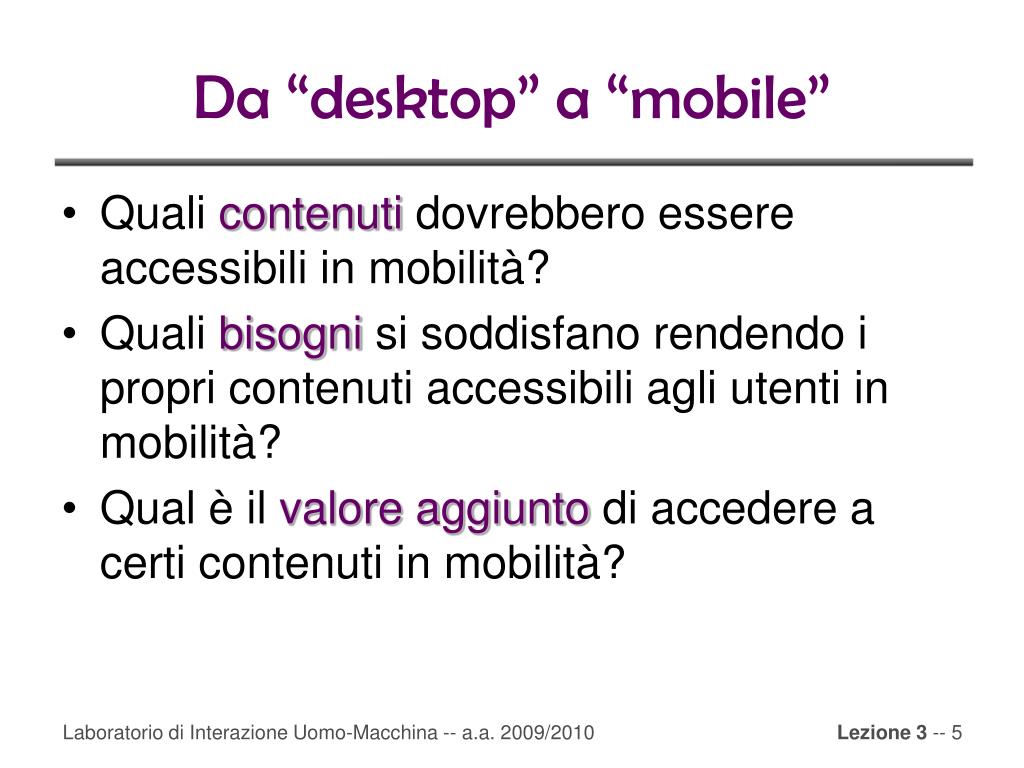 Da “desktop” a “mobile”

• Quali contenuti dovrebbero essere accessibili in mobilità?
• Quali bisogni si soddisfano rendendo i propri contenuti accessibili agli utenti in mobilità?
• Qual è il valore aggiunto di accedere a certi contenuti in mobilità?

Laboratorio di Interazione Uomo-Macchina -- a.a. 2009/2010

Lezione 3 -- 5